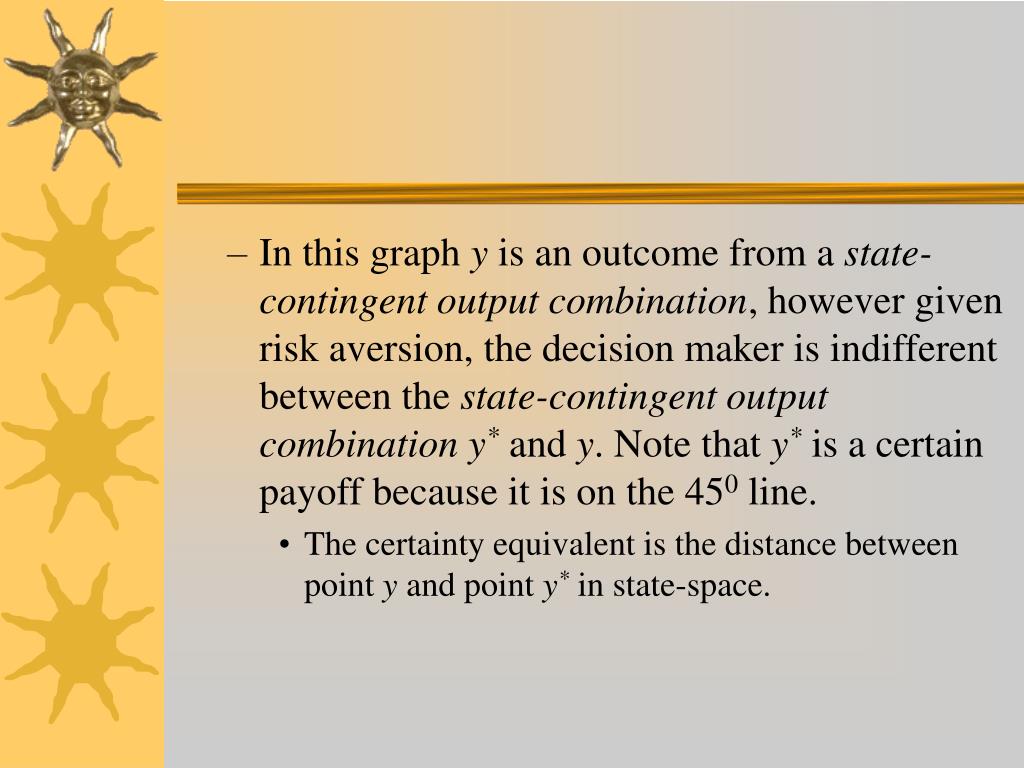 – In this graph $y$ is an outcome from a state-contingent output combination, however given risk aversion, the decision maker is indifferent between the state-contingent output combination $y^*$ and $y$. Note that $y^*$ is a certain payoff because it is on the $45^0$ line.

• The certainty equivalent is the distance between point $y$ and point $y^*$ in state-space.